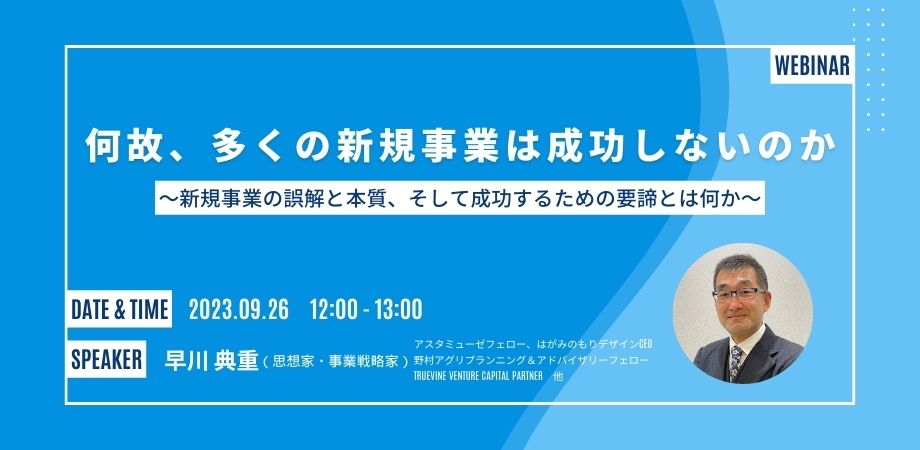 WEBINAR

何故、多くの新規事業は成功しないのか

〜新規事業の誤解と本質、そして成功するための要諦とは何か〜

DATE & TIME 2023.09.26 12:00 - 13:00

SPEAKER 早川 典重（思想家・事業戦略家）

アスタミューゼフェロー、はがみのもりデザインCEO
野村アグリプランニング＆アドバイザリーフェロー
TRUEVINE VENTURE CAPITAL PARTNER 他